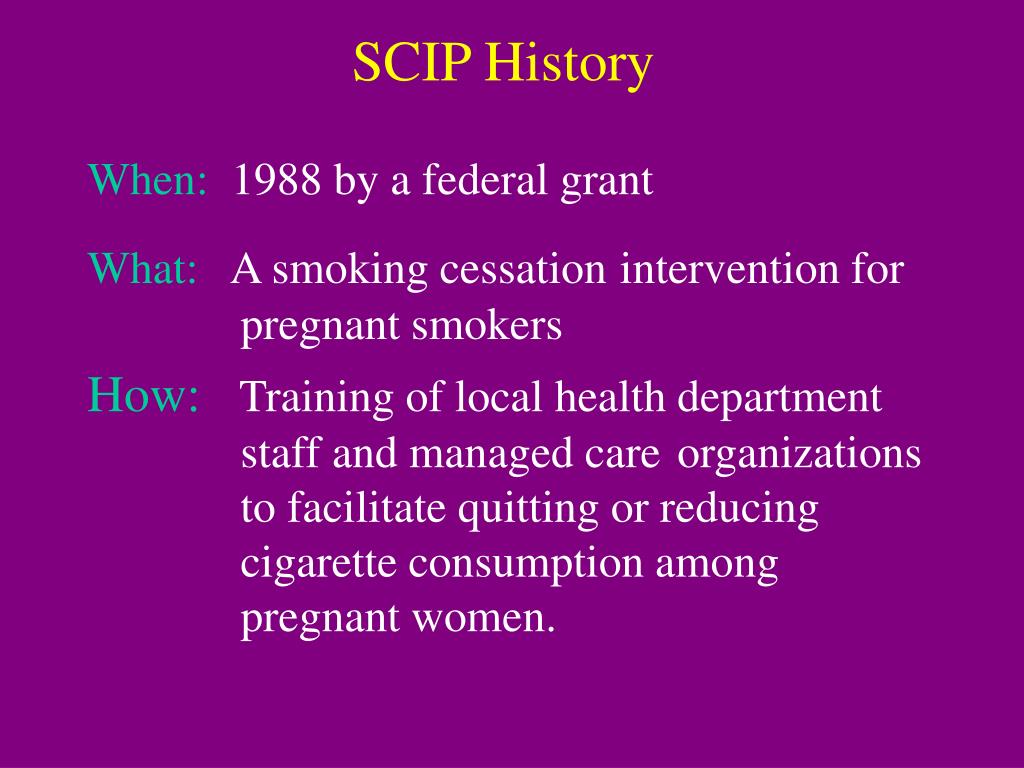 SCIP History

When: 1988 by a federal grant

What: A smoking cessation intervention for pregnant smokers

How: Training of local health department staff and managed care organizations to facilitate quitting or reducing cigarette consumption among pregnant women.